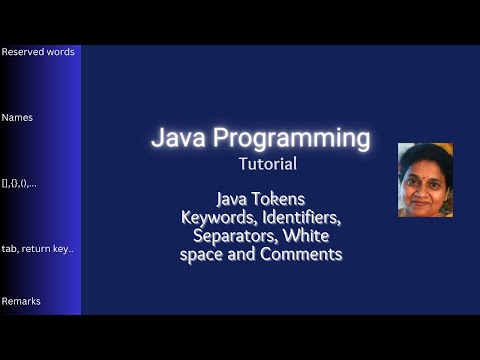 Reserved words

Names

[],{},(),...

tab, return key..

Remarks

Java Programming
Tutorial

Java Tokens
Keywords, Identifiers, Separators, White space and Comments